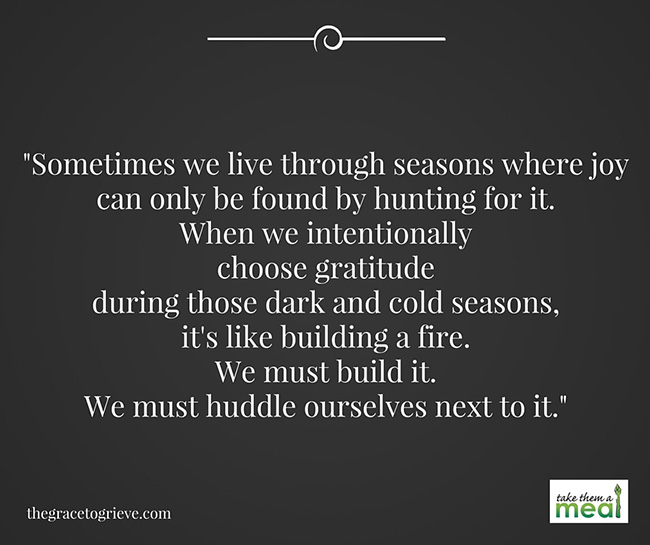 "Sometimes we live through seasons where joy can only be found by hunting for it.
When we intentionally
choose gratitude
during those dark and cold seasons,
it's like building a fire.
We must build it.
We must huddle ourselves next to it."

thegracetogrieve.com

take them a meal